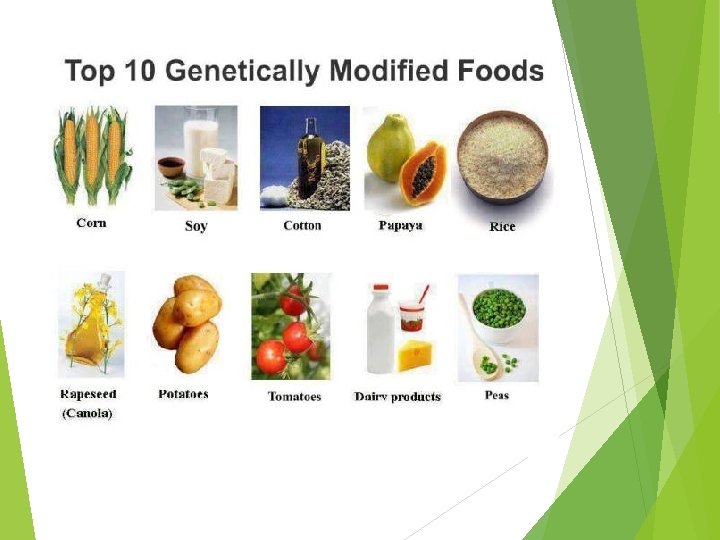 Top 10 Genetically Modified Foods

Corn

Soy

Cotton

Papaya

Rice

Rapeseed (Canola)

Potatoes

Tomatoes

Dairy products

Peas